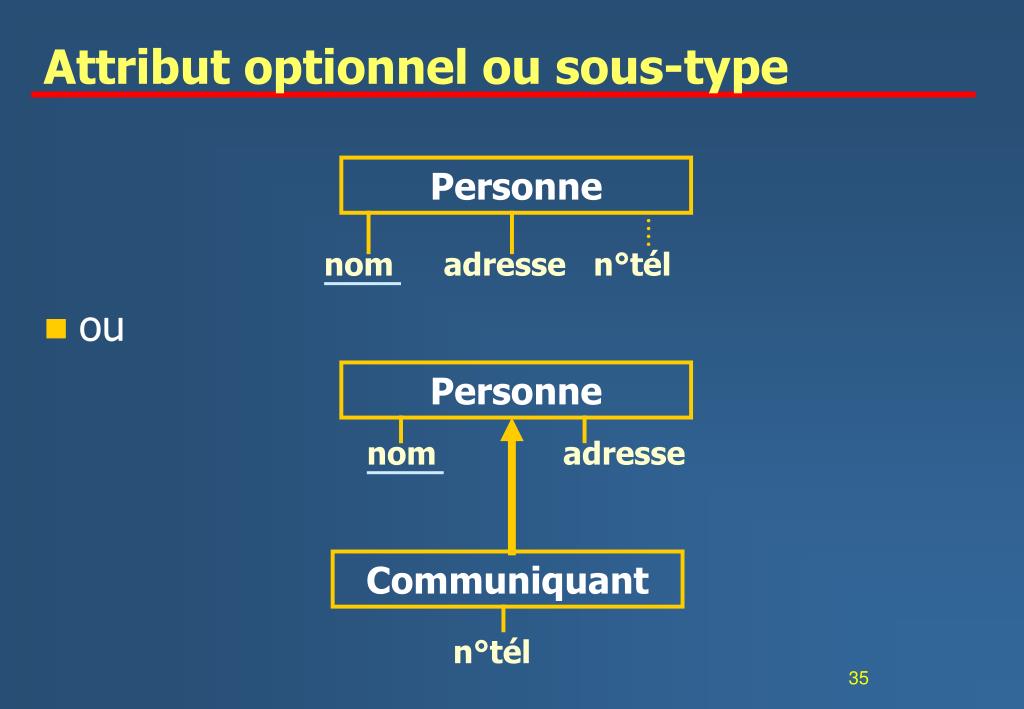 Attribut optionnel ou sous-type

Personne

nom adresse n°tél

ou

Personne

nom adresse

Communiquant

n°tél

35